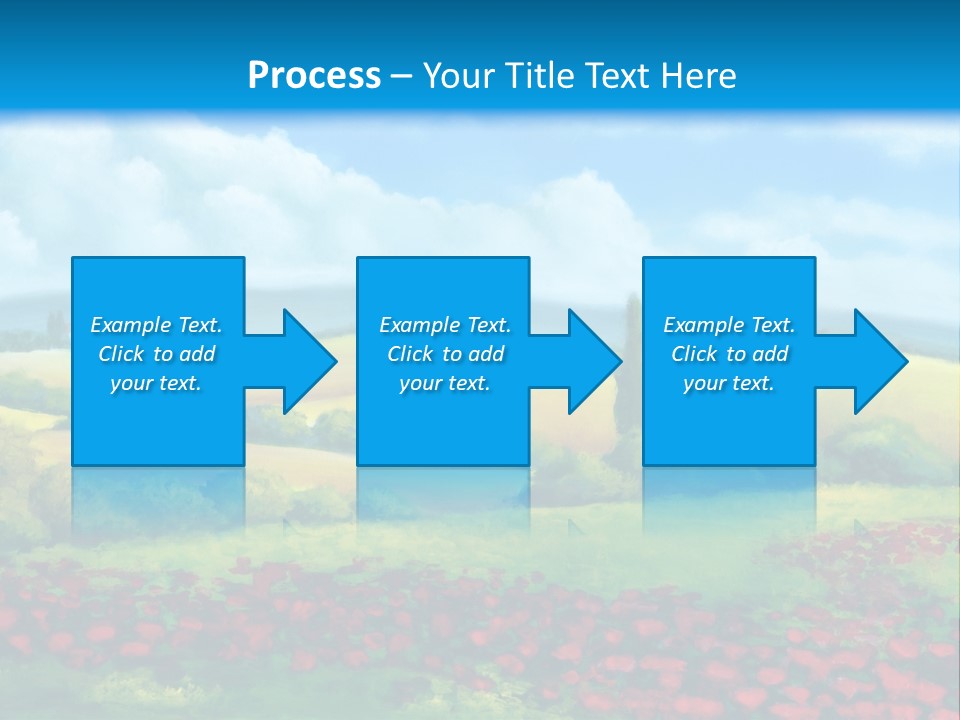 Process – Your Title Text Here

Example Text. Click to add your text.

Example Text. Click to add your text.

Example Text. Click to add your text.